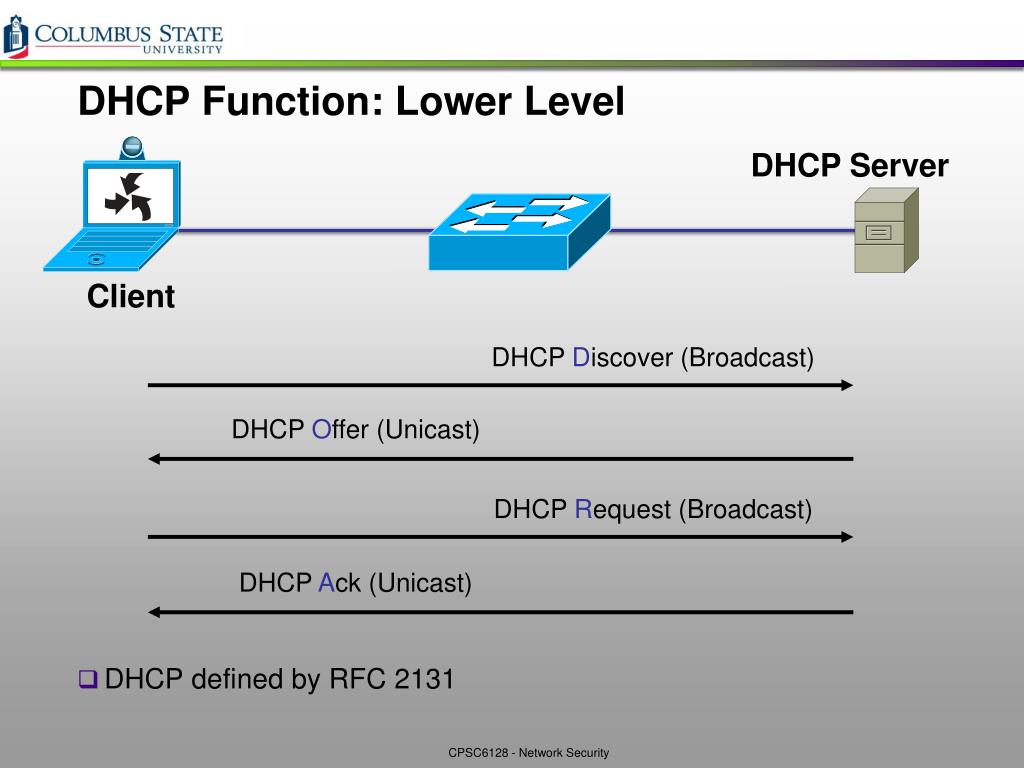 COLUMBUS STATE UNIVERSITY

DHCP Function: Lower Level

DHCP Server

Client

DHCP Discover (Broadcast)

DHCP Offer (Unicast)

DHCP Request (Broadcast)

DHCP Ack (Unicast)

DHCP defined by RFC 2131

CPSC6128 - Network Security